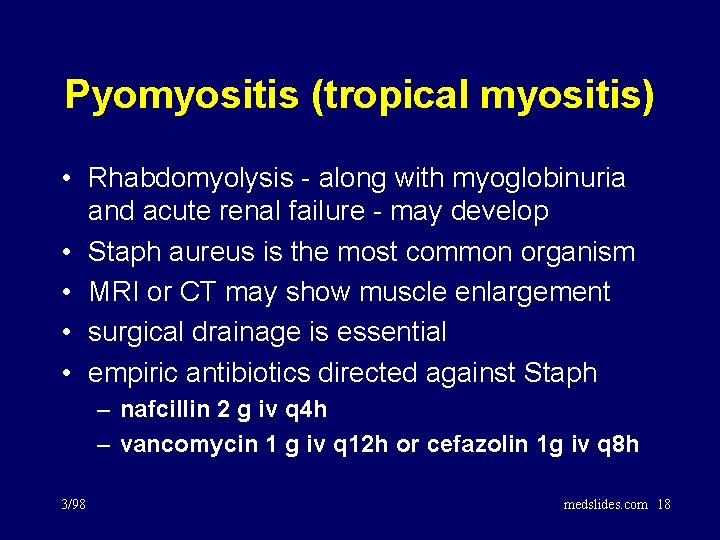 Pyomyositis (tropical myositis)

• Rhabdomyolysis - along with myoglobinuria and acute renal failure - may develop
• Staph aureus is the most common organism
• MRI or CT may show muscle enlargement
• surgical drainage is essential
• empiric antibiotics directed against Staph
– nafcillin 2 g iv q4h
– vancomycin 1 g iv q12h or cefazolin 1g iv q8h

3/98

medslides.com 18